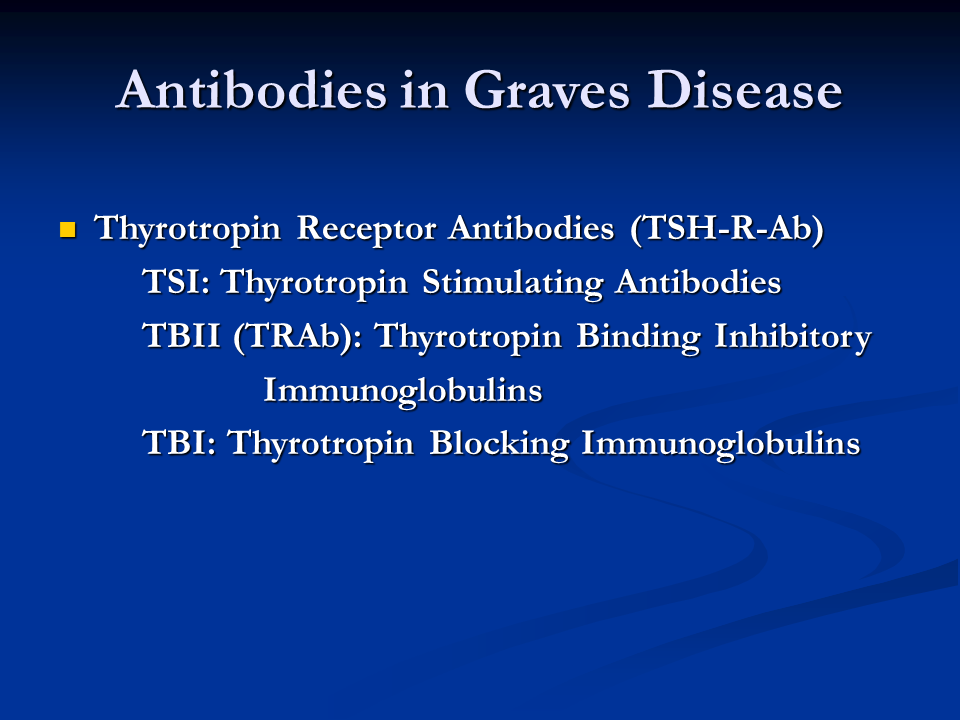 Antibodies in Graves Disease

Thyrotropin Receptor Antibodies (TSH-R-Ab)
TSI: Thyrotropin Stimulating Antibodies
TBII (TRAb): Thyrotropin Binding Inhibitory Immunoglobulins
TBI: Thyrotropin Blocking Immunoglobulins